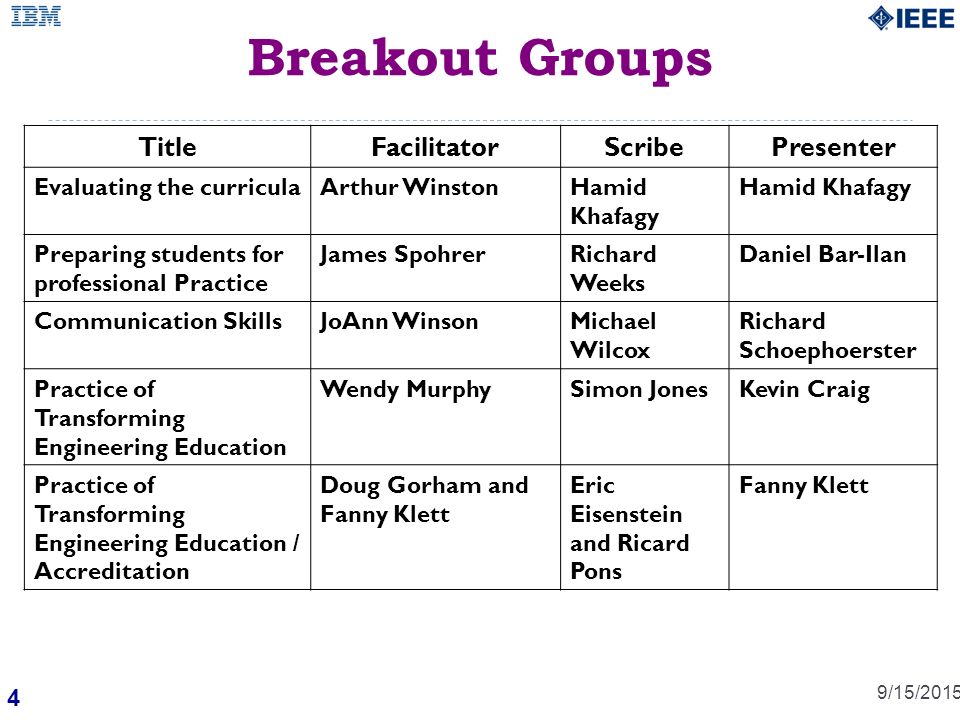 IBM

IEEE

Breakout Groups

| Title | Facilitator | Scribe | Presenter |
|---|---|---|---|
| Evaluating the curricula | Arthur Winston | Hamid Khafagy | Hamid Khafagy |
| Preparing students for professional Practice | James Spohrer | Richard Weeks | Daniel Bar-Ilan |
| Communication Skills | JoAnn Winson | Michael Wilcox | Richard Schoephoerster |
| Practice of Transforming Engineering Education | Wendy Murphy | Simon Jones | Kevin Craig |
| Practice of Transforming Engineering Education / Accreditation | Doug Gorham and Fanny Klett | Eric Eisenstein and Ricard Pons | Fanny Klett |

4

9/15/2015